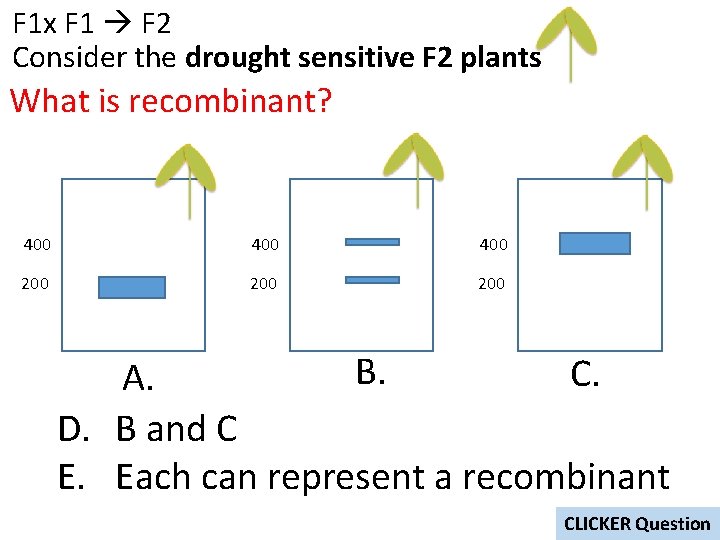 F1x F1 → F2
Consider the drought sensitive F2 plants

What is recombinant?

400
200

A.

400
200

B.

400
200

C.

D. B and C
E. Each can represent a recombinant

CLICKER Question